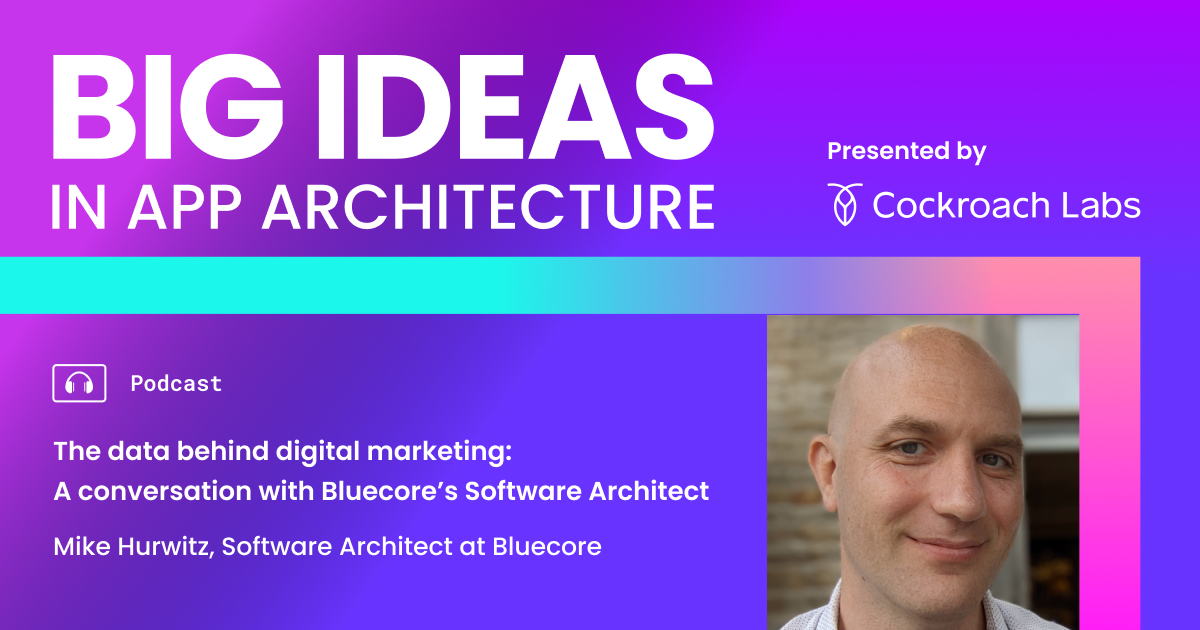 BIG IDEAS
IN APP ARCHITECTURE

Presented by
Cockroach Labs

Podcast

The data behind digital marketing:
A conversation with Bluecore's Software Architect

Mike Hurwitz, Software Architect at Bluecore